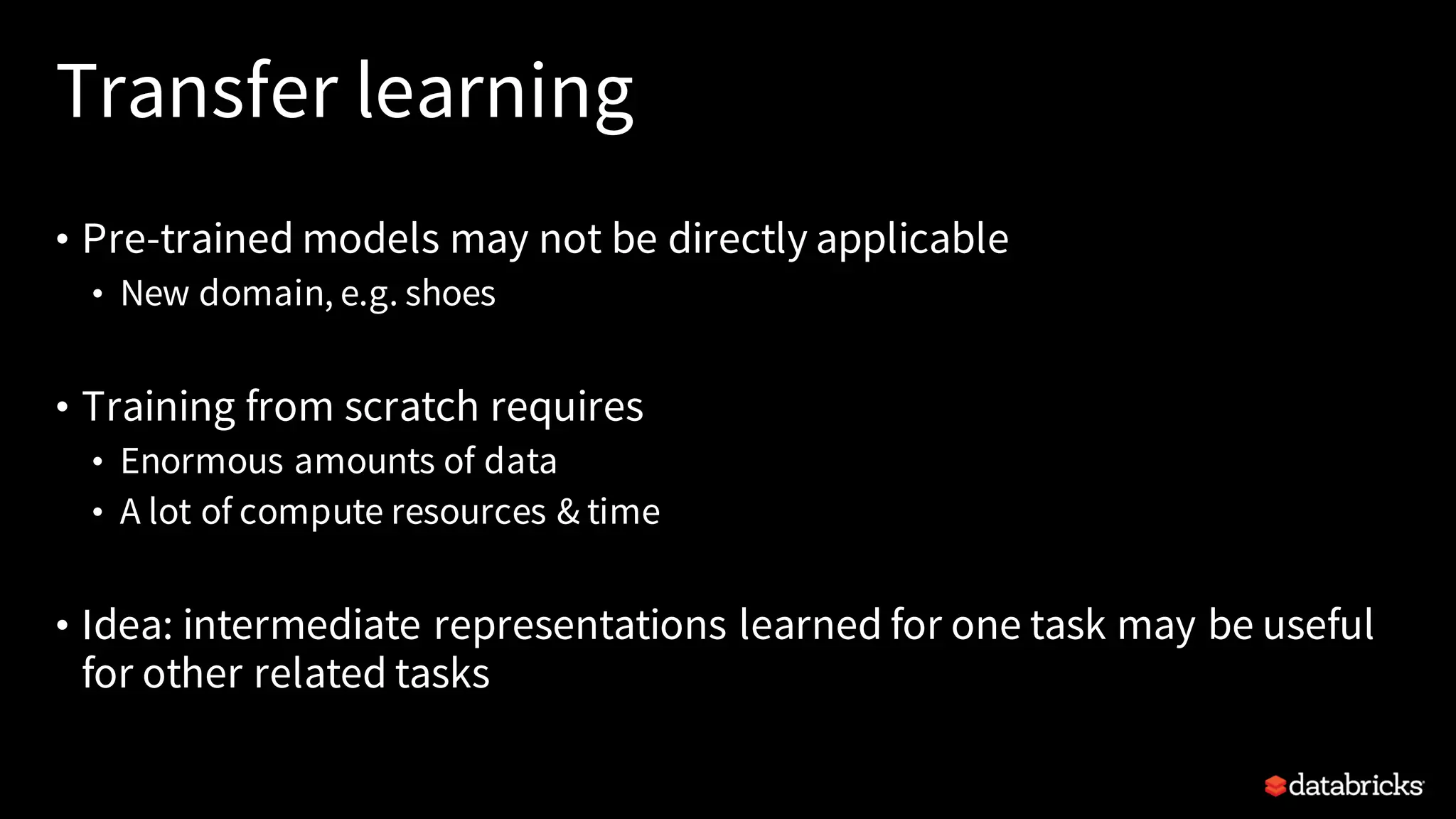 Transfer learning

• Pre-trained models may not be directly applicable
  • New domain, e.g. shoes

• Training from scratch requires
  • Enormous amounts of data
  • A lot of compute resources & time

• Idea: intermediate representations learned for one task may be useful for other related tasks

databricks